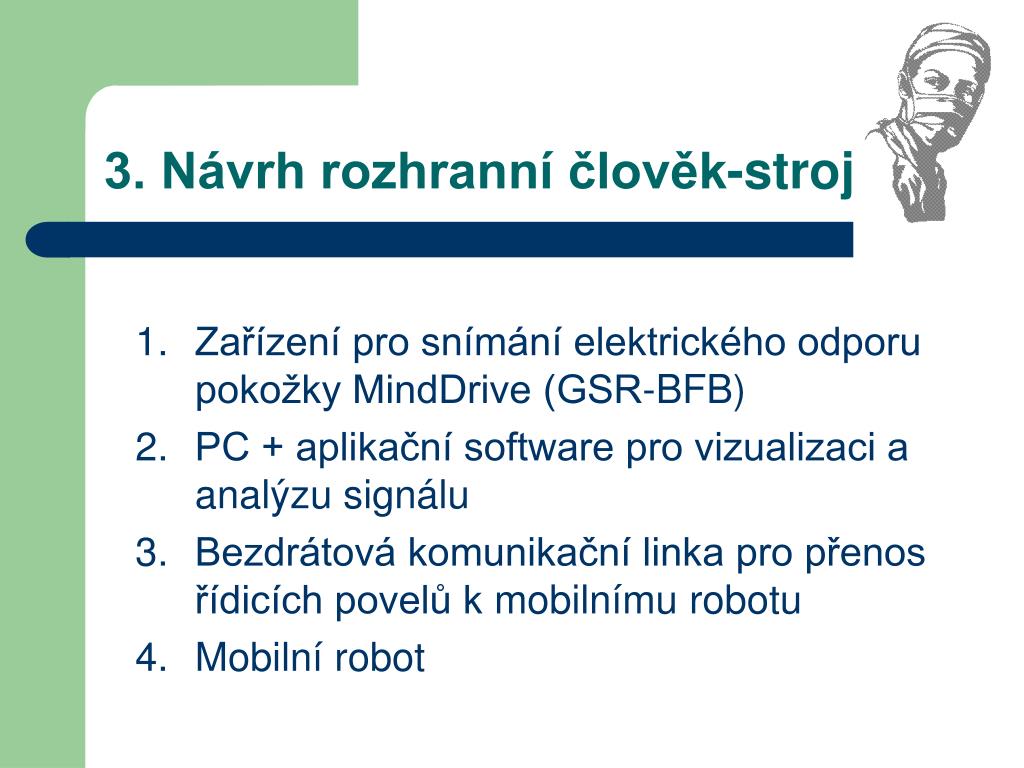 3. Návrh rozhranní člověk-stroj

1. Zařízení pro snímání elektrického odporu pokožky MindDrive (GSR-BFB)
2. PC + aplikační software pro vizualizaci a analýzu signálu
3. Bezdrátová komunikační linka pro přenos řídicích povelů k mobilnímu robotu
4. Mobilní robot